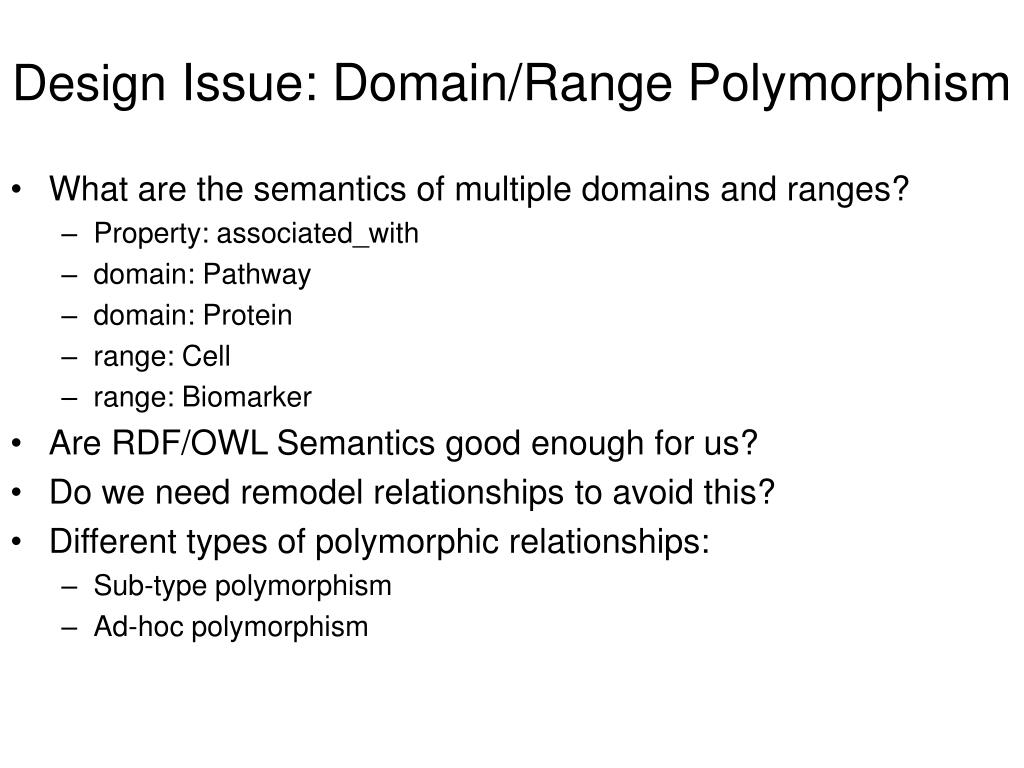 Design Issue: Domain/Range Polymorphism

• What are the semantics of multiple domains and ranges?
  – Property: associated_with
  – domain: Pathway
  – domain: Protein
  – range: Cell
  – range: Biomarker
• Are RDF/OWL Semantics good enough for us?
• Do we need remodel relationships to avoid this?
• Different types of polymorphic relationships:
  – Sub-type polymorphism
  – Ad-hoc polymorphism